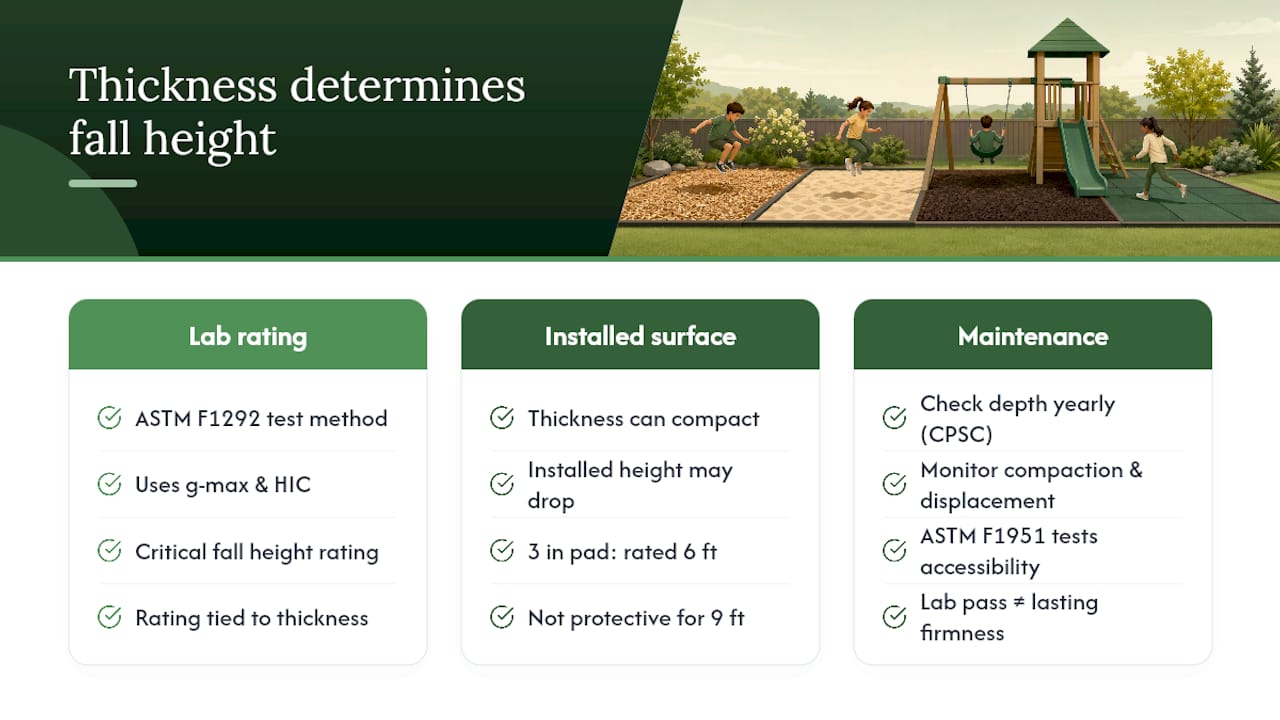 Thickness determines fall height

Lab rating

ASTM F1292 test method

Uses g-max & HIC

Critical fall height rating

Rating tied to thickness

Installed surface

Thickness can compact

Installed height may drop

3 in pad: rated 6 ft

Not protective for 9 ft

Maintenance

Check depth yearly (CPSC)

Monitor compaction & displacement

ASTM F1951 tests accessibility

Lab pass ≠ lasting firmness